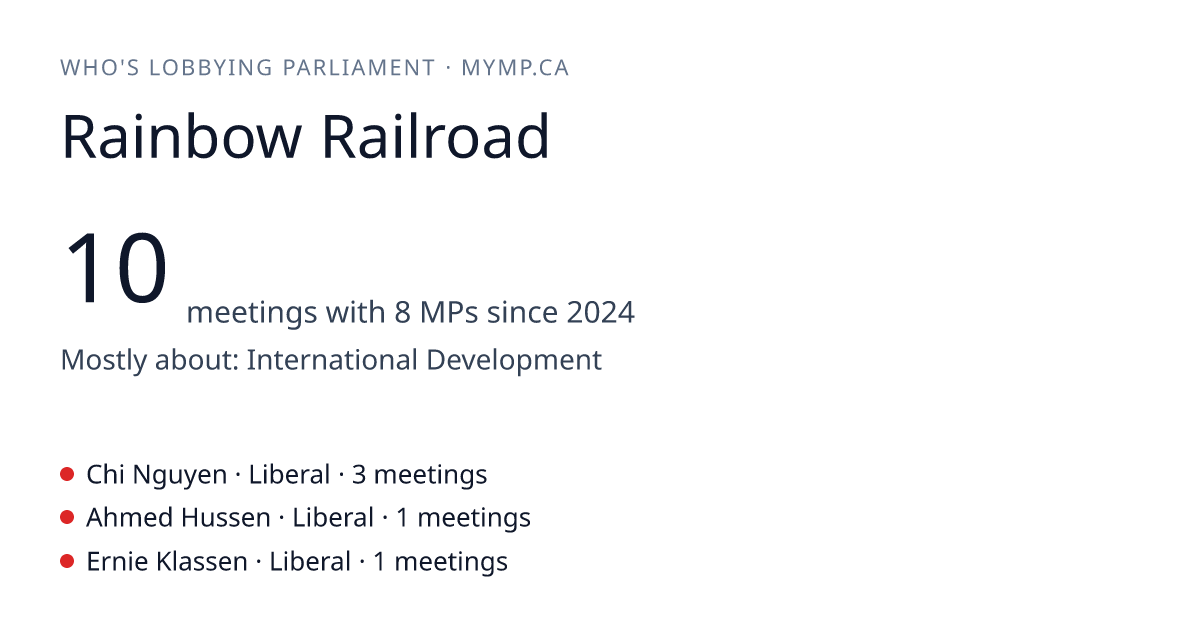 WHO'S LOBBYING PARLIAMENT · MYMP.CA

Rainbow Railroad

10 meetings with 8 MPs since 2024

Mostly about: International Development

Chi Nguyen · Liberal · 3 meetings
Ahmed Hussen · Liberal · 1 meetings
Ernie Klassen · Liberal · 1 meetings